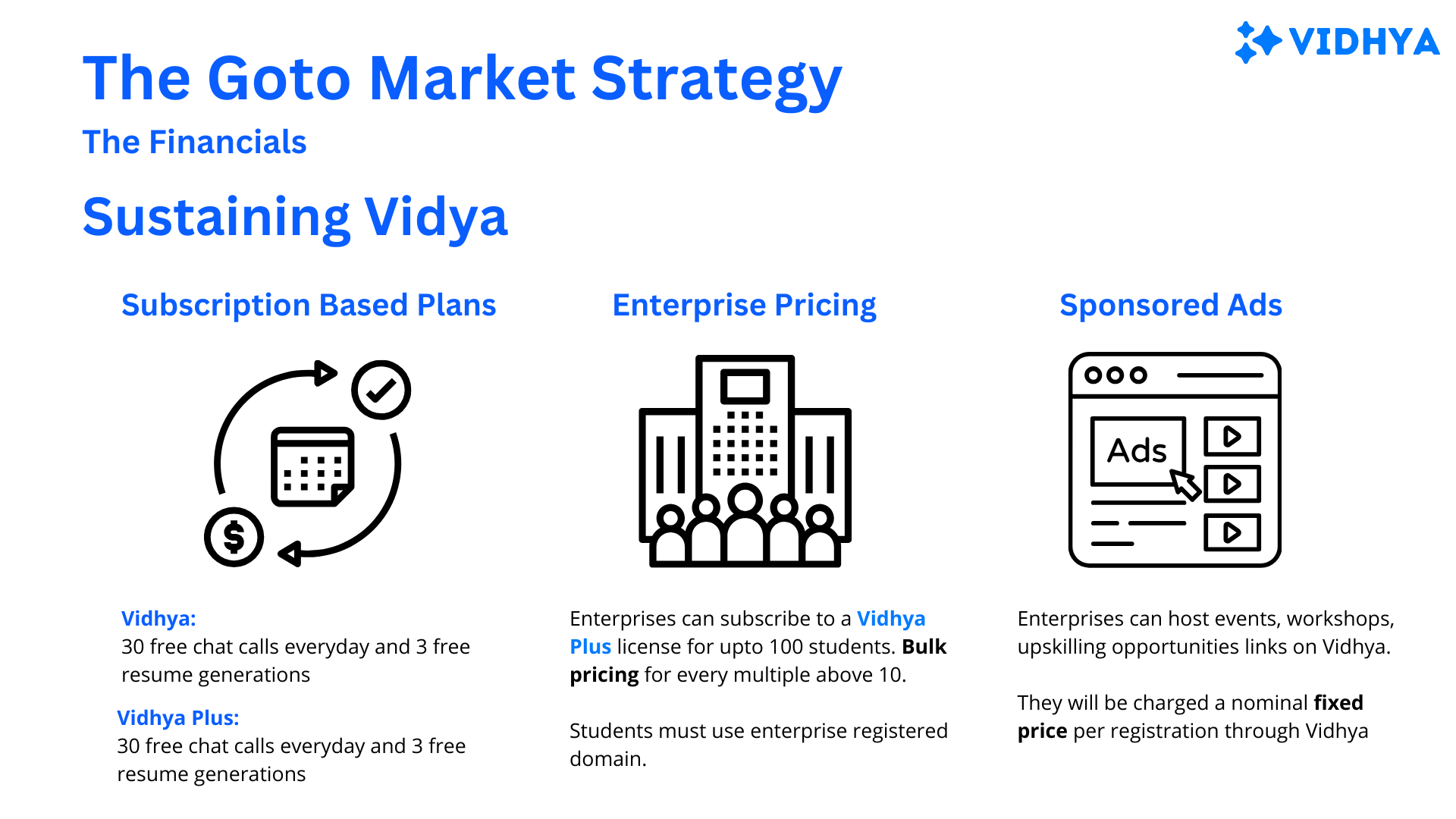 VIDHYA

The Goto Market Strategy

The Financials

Sustaining Vidya

Subscription Based Plans

Vidhya:
30 free chat calls everyday and 3 free resume generations

Vidhya Plus:
30 free chat calls everyday and 3 free resume generations

Enterprise Pricing

Enterprises can subscribe to a Vidhya Plus license for upto 100 students. Bulk pricing for every multiple above 10.

Students must use enterprise registered domain.

Sponsored Ads

Ads

Enterprises can host events, workshops, upskilling opportunities links on Vidhya.

They will be charged a nominal fixed price per registration through Vidhya